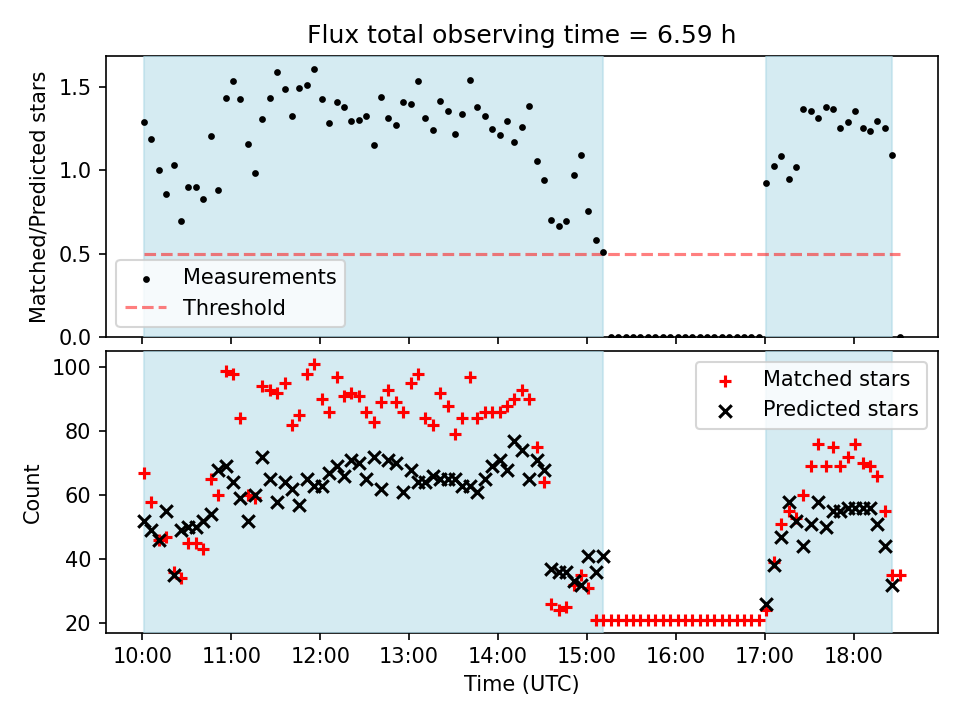 Flux total observing time = 6.59 h

Matched/Predicted stars

1.5
1.0
0.5
0.0

Measurements
Threshold

Count

100
80
60
40
20

Matched stars
Predicted stars

10:00 11:00 12:00 13:00 14:00 15:00 16:00 17:00 18:00

Time (UTC)